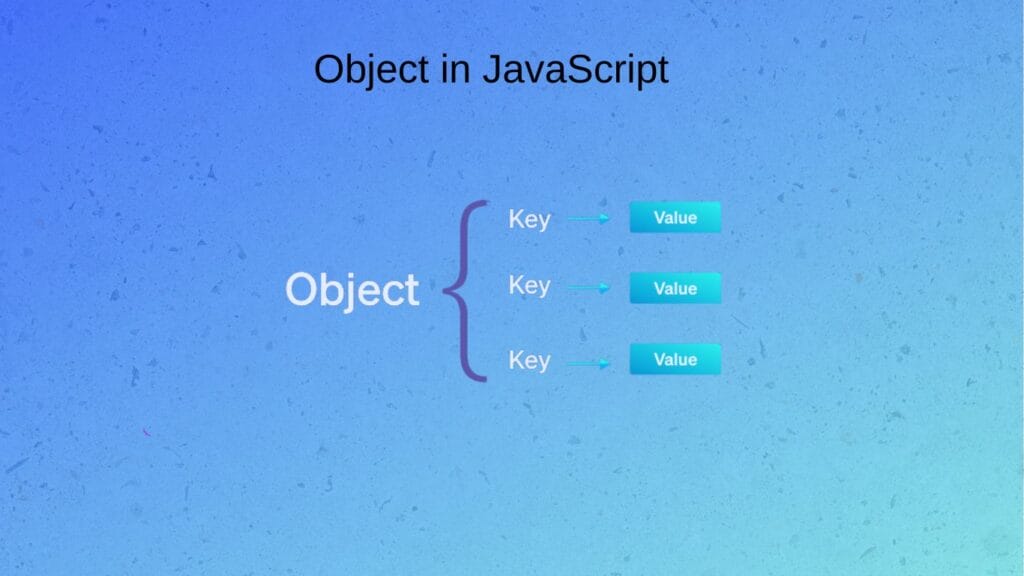 Object in JavaScript

Object

Key Value

Key Value

Key Value